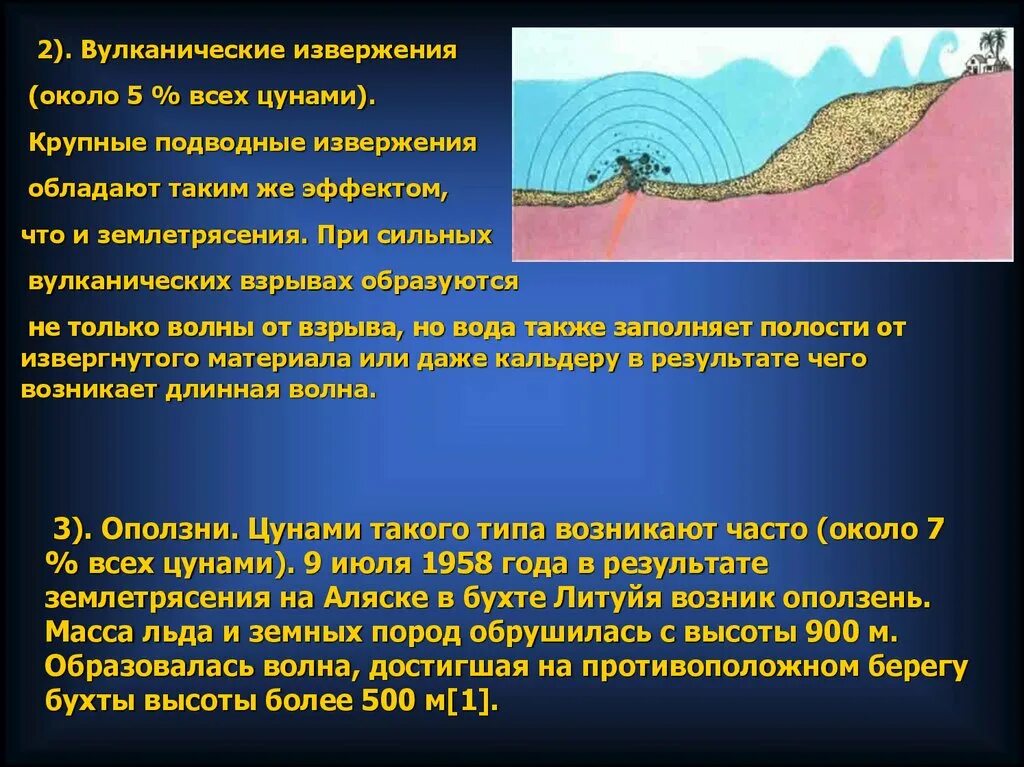 2). Вулканические извержения (около 5 % всех цунами). Крупные подводные извержения обладают таким же эффектом, что и землетрясения. При сильных вулканических взрывах образуются не только волны от взрыва, но вода также заполняет полости от извергнутого материала или даже кальдеру в результате чего возникает длинная волна.

3). Оползни. Цунами такого типа возникают часто (около 7 % всех цунами). 9 июля 1958 года в результате землетрясения на Аляске в бухте Литуйя возник оползень. Масса льда и земных пород обрушилась с высоты 900 м. Образовалась волна, достигшая на противоположном берегу бухты высоты более 500 м[1].